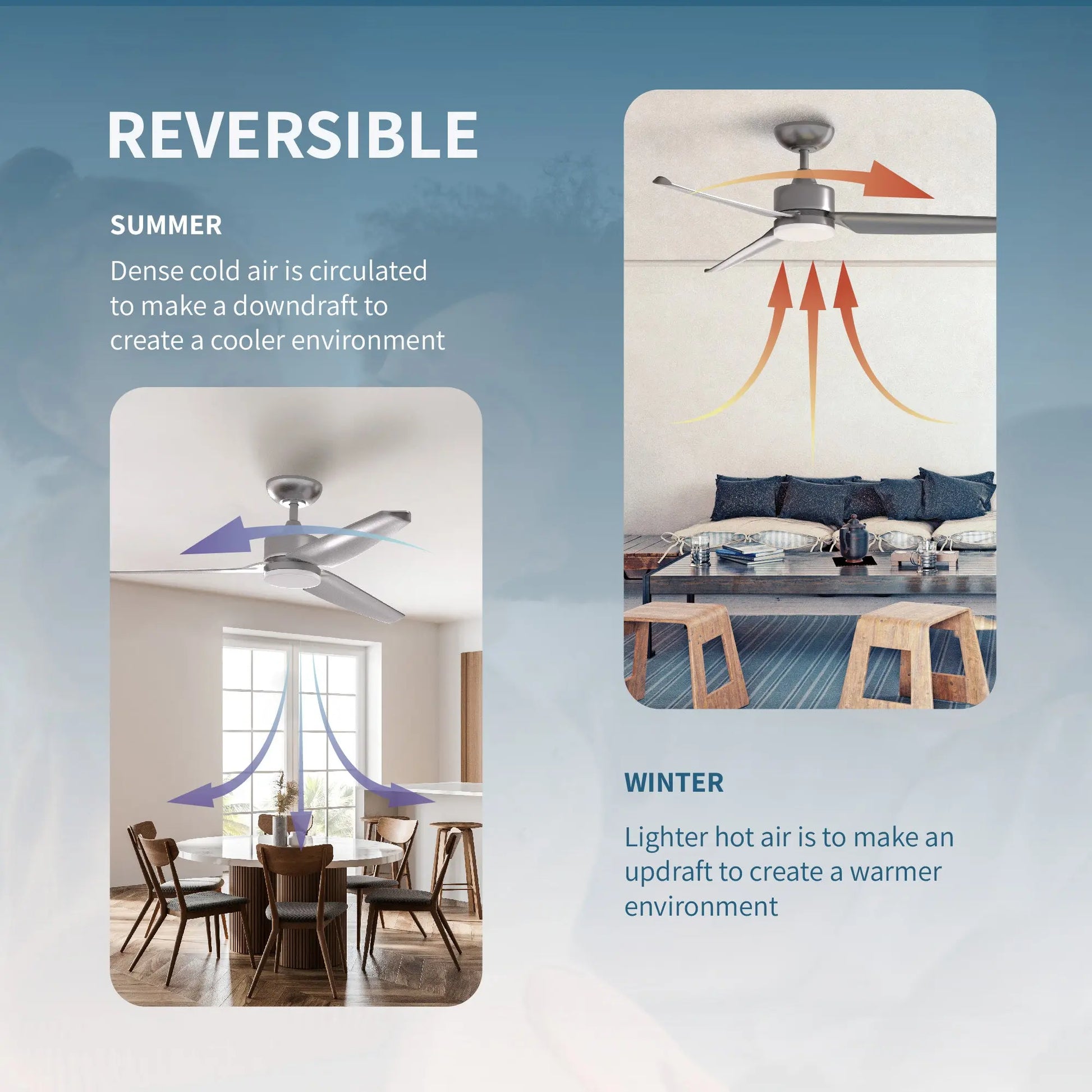 REVERSIBLE

SUMMER

Dense cold air is circulated to make a downdraft to create a cooler environment

WINTER

Lighter hot air is to make an updraft to create a warmer environment